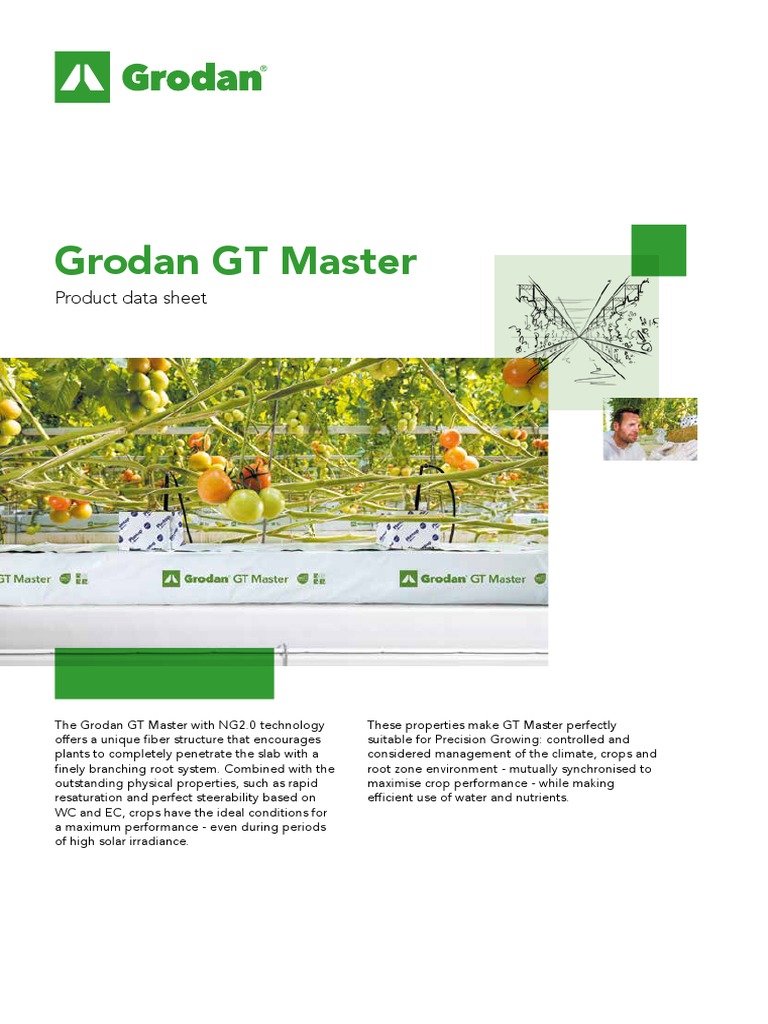 Grodan®

Grodan GT Master

Product data sheet

GT Master

Grodan GT Master

Grodan GT Master

The Grodan GT Master with NG2.0 technology offers a unique fiber structure that encourages plants to completely penetrate the slab with a finely branching root system. Combined with the outstanding physical properties, such as rapid resaturation and perfect steerability based on WC and EC, crops have the ideal conditions for a maximum performance - even during periods of high solar irradiance.

These properties make GT Master perfectly suitable for Precision Growing: controlled and considered management of the climate, crops and root zone environment - mutually synchronised to maximise crop performance - while making efficient use of water and nutrients.